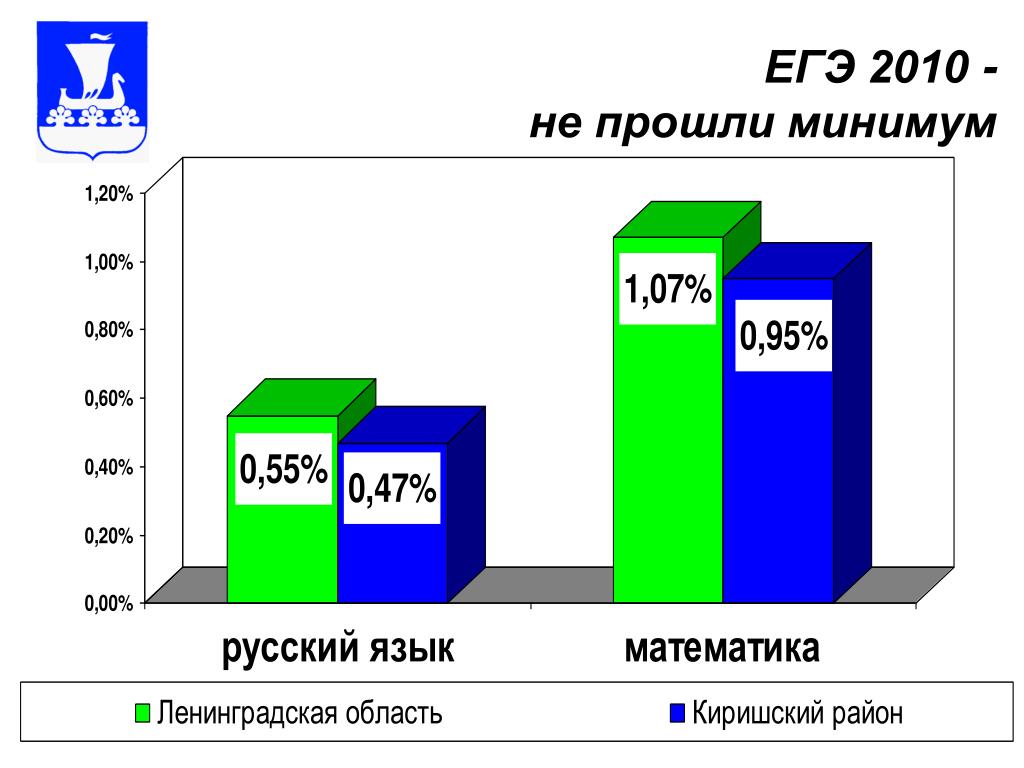 ЕГЭ 2010 -
не прошли минимум

1,20%
1,00%
0,80%
0,60%
0,40%
0,20%
0,00%

0,55%
0,47%
1,07%
0,95%

русский язык
математика

Ленинградская область
Киришский район